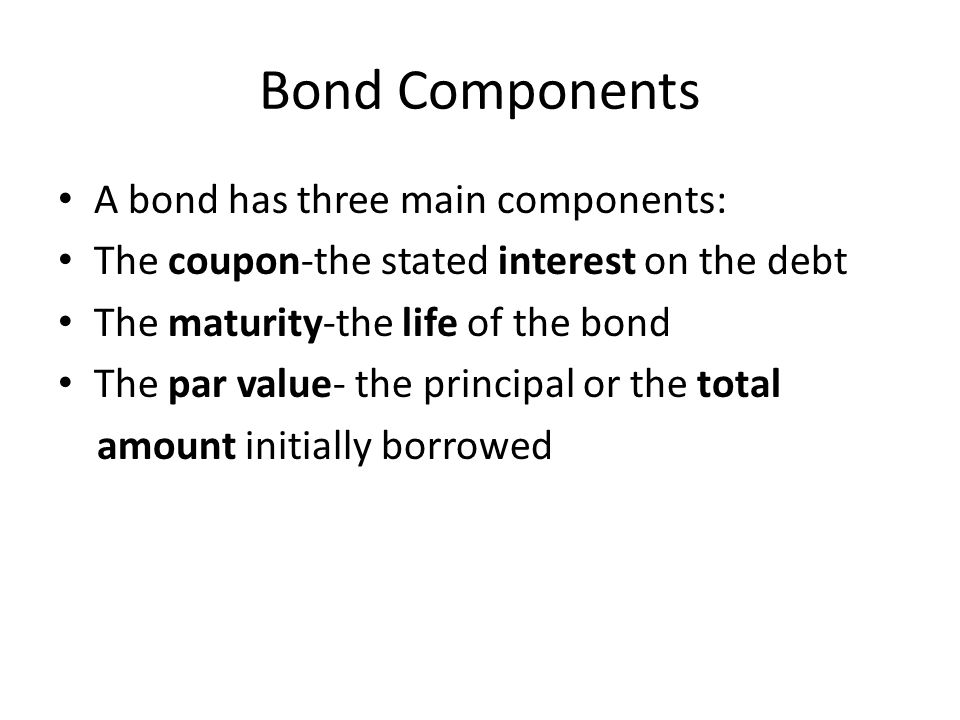 Bond Components

• A bond has three main components:
• The coupon-the stated interest on the debt
• The maturity-the life of the bond
• The par value- the principal or the total amount initially borrowed